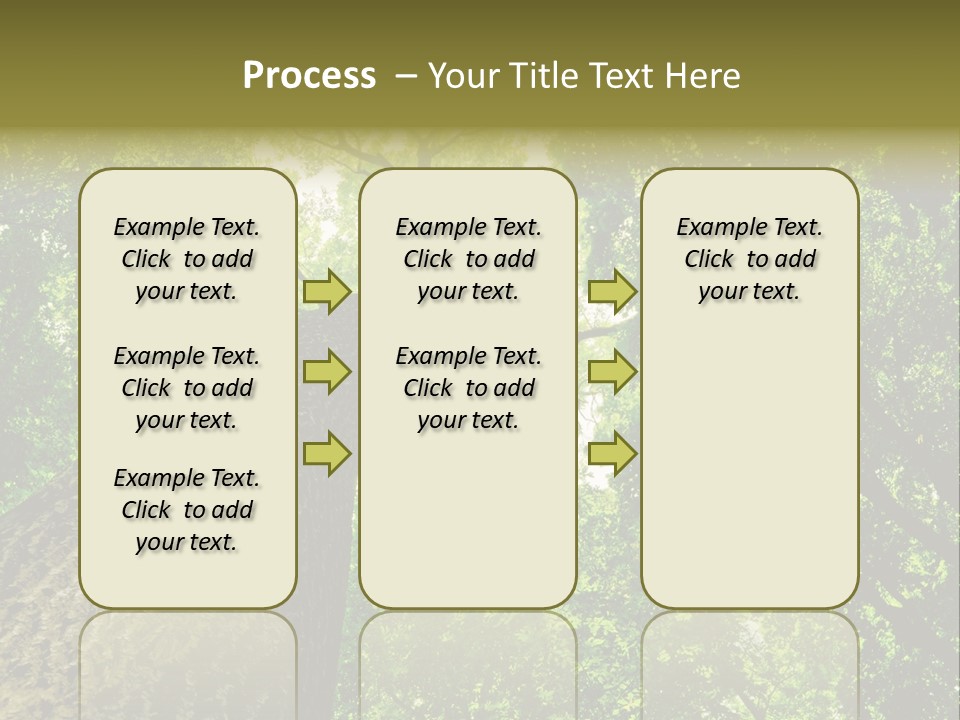 Process – Your Title Text Here

Example Text. Click to add your text.

Example Text. Click to add your text.

Example Text. Click to add your text.

Example Text. Click to add your text.

Example Text. Click to add your text.

Example Text. Click to add your text.